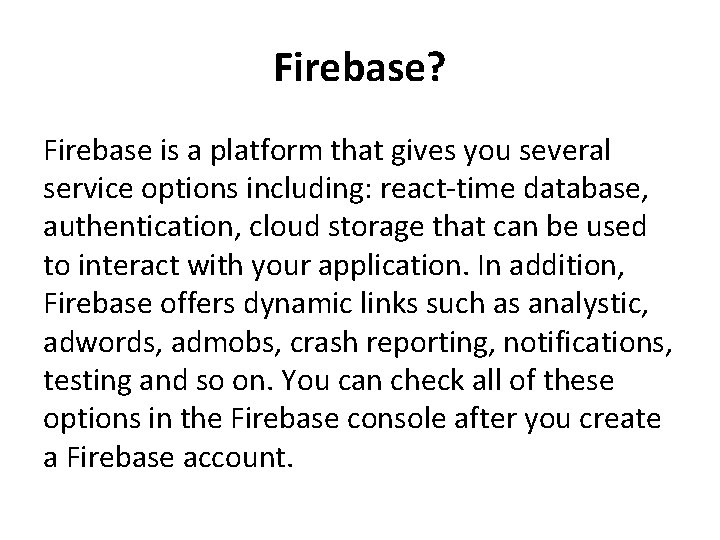 Firebase?

Firebase is a platform that gives you several service options including: react-time database, authentication, cloud storage that can be used to interact with your application. In addition, Firebase offers dynamic links such as analystic, adwords, admobs, crash reporting, notifications, testing and so on. You can check all of these options in the Firebase console after you create a Firebase account.